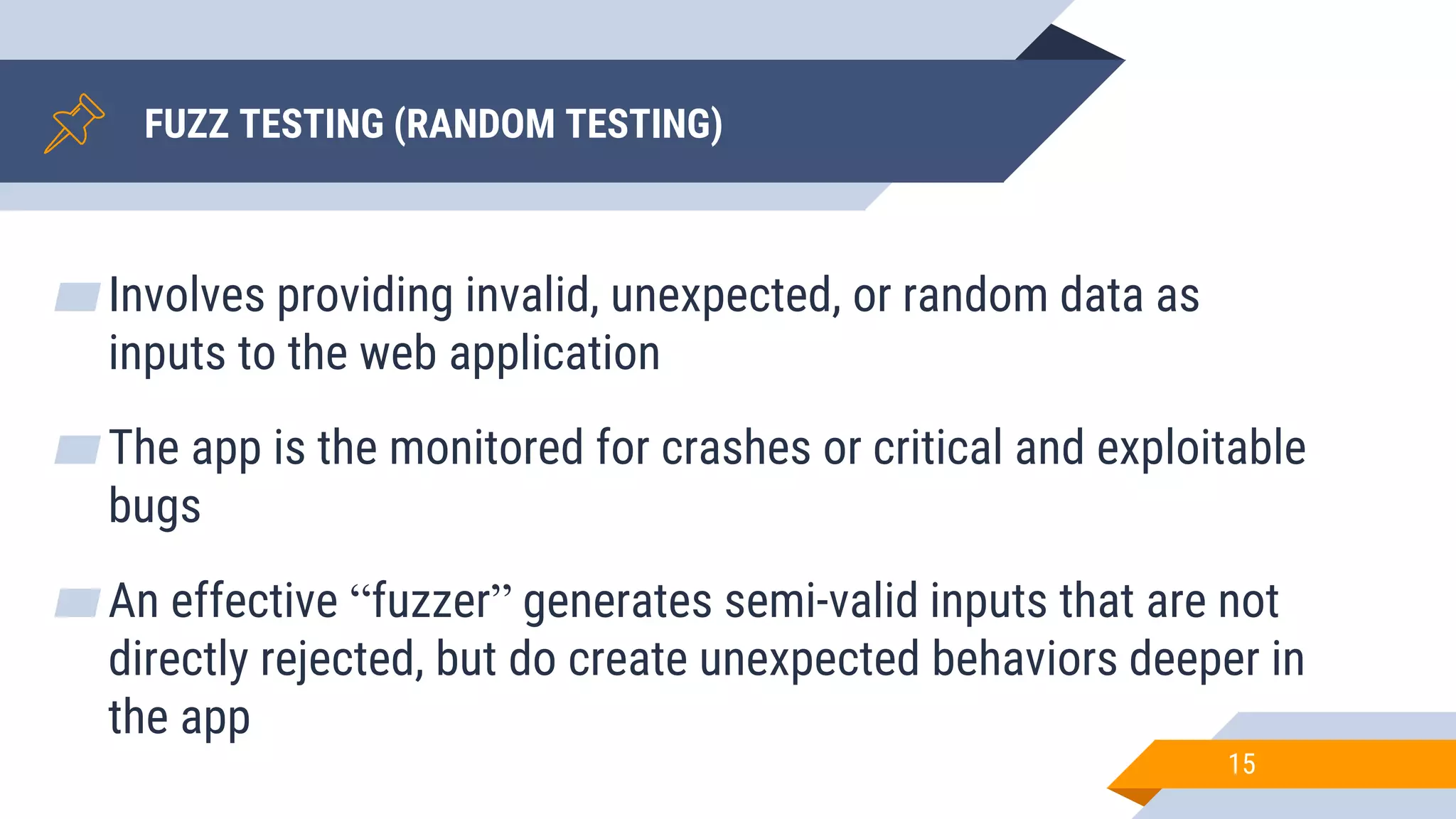 FUZZ TESTING (RANDOM TESTING)

Involves providing invalid, unexpected, or random data as inputs to the web application

The app is the monitored for crashes or critical and exploitable bugs

An effective “fuzzer” generates semi-valid inputs that are not directly rejected, but do create unexpected behaviors deeper in the app

15